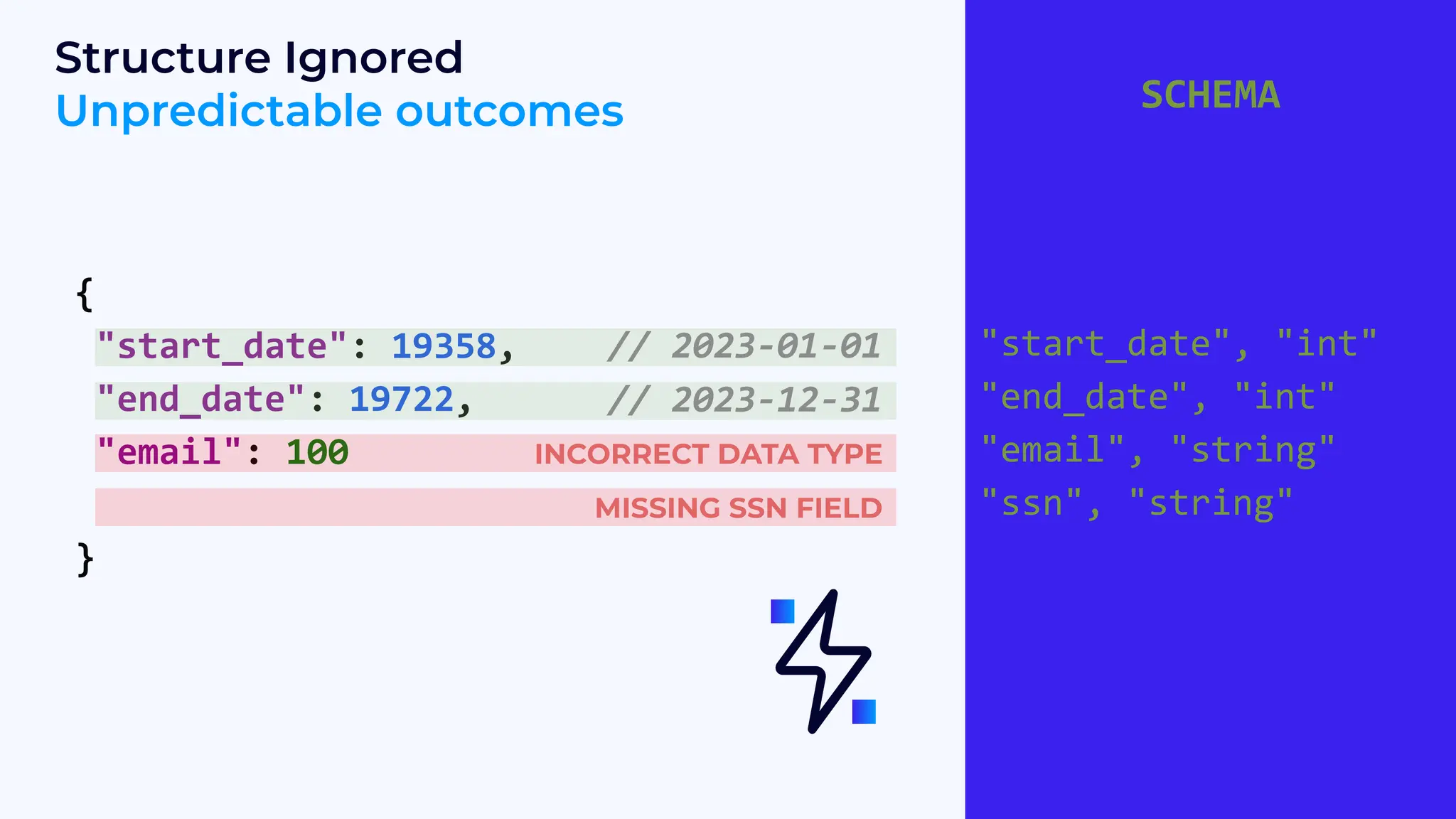 Structure Ignored
Unpredictable outcomes

{
"start_date": 19358, // 2023-01-01
"end_date": 19722, // 2023-12-31
"email": 100 INCORRECT DATA TYPE
MISSING SSN FIELD
}

SCHEMA

"start_date", "int"
"end_date", "int"
"email", "string"
"ssn", "string"